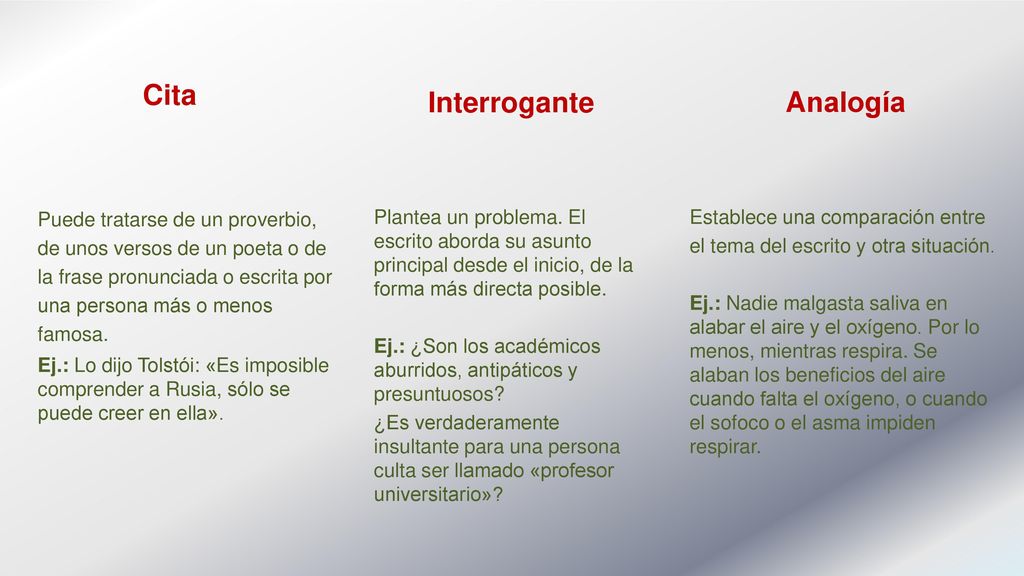 Cita

Puede tratarse de un proverbio, de unos versos de un poeta o de la frase pronunciada o escrita por una persona más o menos famosa.

Ej.: Lo dijo Tolstói: «Es imposible comprender a Rusia, sólo se puede creer en ella».

Interrogante

Plantea un problema. El escrito aborda su asunto principal desde el inicio, de la forma más directa posible.

Ej.: ¿Son los académicos aburridos, antipáticos y presuntuosos?

¿Es verdaderamente insultante para una persona culta ser llamado «profesor universitario»?

Analogía

Establece una comparación entre el tema del escrito y otra situación.

Ej.: Nadie malgasta saliva en alabar el aire y el oxígeno. Por lo menos, mientras respira. Se alaban los beneficios del aire cuando falta el oxígeno, o cuando el sofoco o el asma impiden respirar.